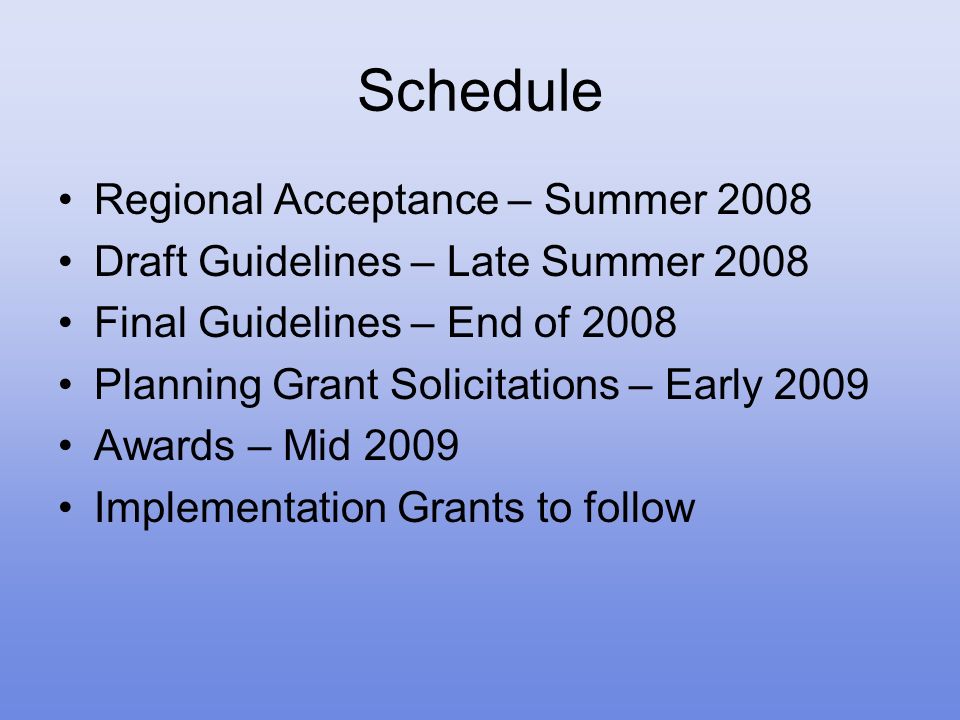 Schedule

• Regional Acceptance – Summer 2008
• Draft Guidelines – Late Summer 2008
• Final Guidelines – End of 2008
• Planning Grant Solicitations – Early 2009
• Awards – Mid 2009
• Implementation Grants to follow